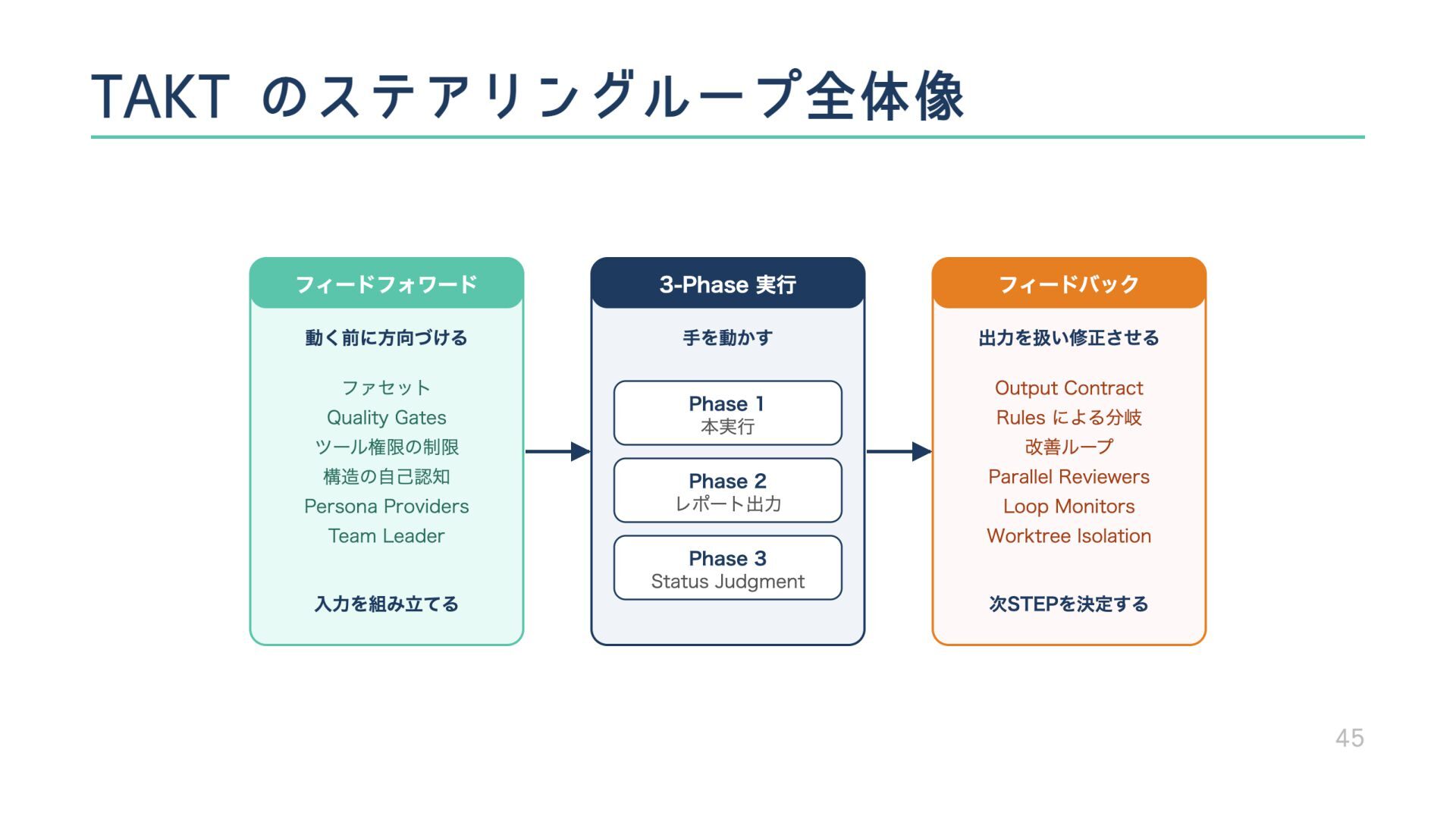 TAKT のステアリングループ全体像

フィードフォワード

動く前に方向づける

ファセット
Quality Gates
ツール権限の制限
構造の自己認知
Persona Providers
Team Leader

入力を組み立てる

3-Phase 実行

手を動かす

Phase 1
本実行

Phase 2
レポート出力

Phase 3
Status Judgment

フィードバック

出力を扱い修正させる

Output Contract
Rules による分岐
改善ループ
Parallel Reviewers
Loop Monitors
Worktree Isolation

次STEPを決定する

45